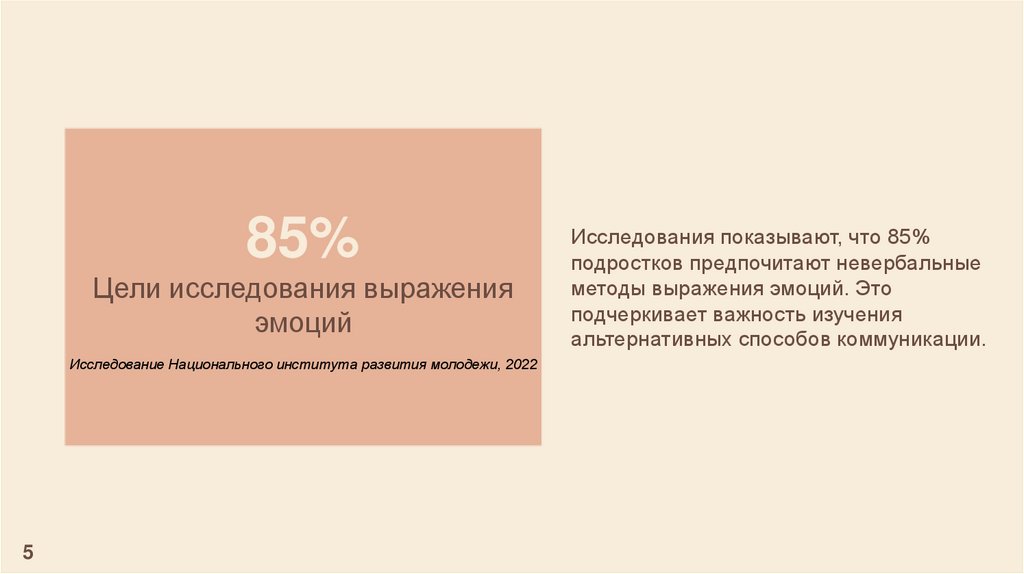 85%
Цели исследования выражения эмоций

Исследование Национального института развития молодежи, 2022

Исследования показывают, что 85% подростков предпочитают невербальные методы выражения эмоций. Это подчеркивает важность изучения альтернативных способов коммуникации.

5